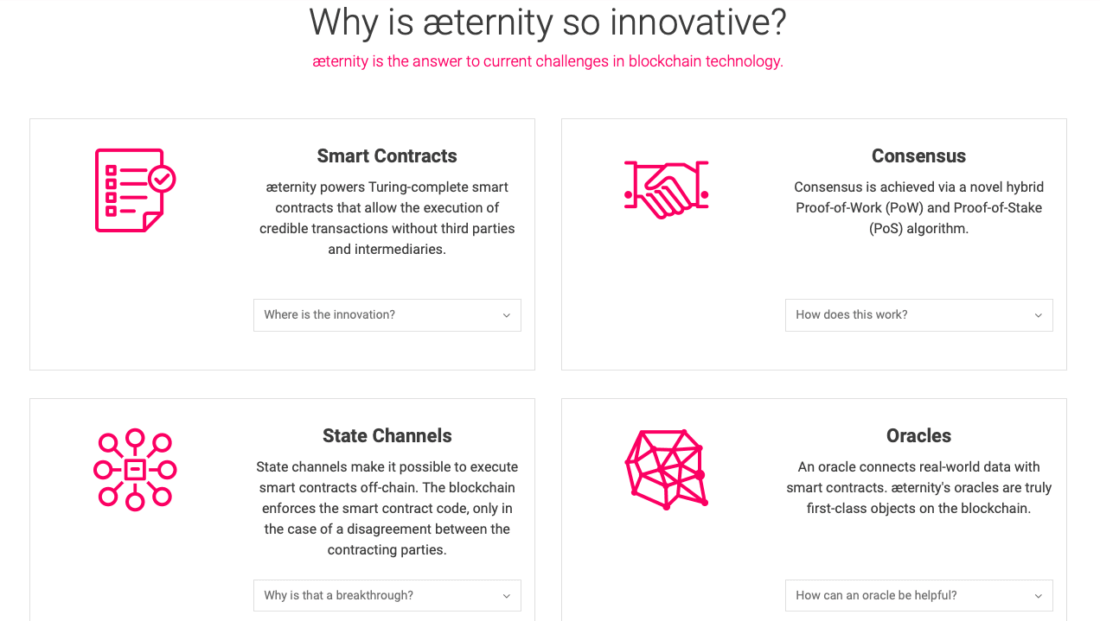 Why is æternity so innovative?

æternity is the answer to current challenges in blockchain technology.

Smart Contracts

æternity powers Turing-complete smart contracts that allow the execution of credible transactions without third parties and intermediaries.

Where is the innovation?

Consensus

Consensus is achieved via a novel hybrid Proof-of-Work (PoW) and Proof-of-Stake (PoS) algorithm.

How does this work?

State Channels

State channels make it possible to execute smart contracts off-chain. The blockchain enforces the smart contract code, only in the case of a disagreement between the contracting parties.

Why is that a breakthrough?

Oracles

An oracle connects real-world data with smart contracts. æternity's oracles are truly first-class objects on the blockchain.

How can an oracle be helpful?